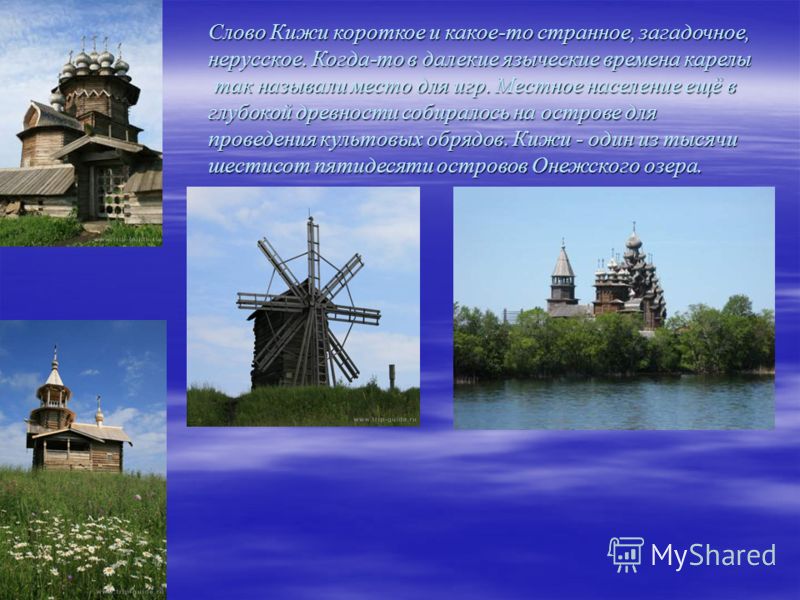 Слово Кижи короткое и какое-то странное, загадочное, нерусское. Когда-то в далекие языческие времена карелы так называли место для игр. Местное население ещё в глубокой древности собиралось на острове для проведения культовых обрядов. Кижи - один из тысячи шестисот пятидесяти островов Онежского озера.

www.trip-guide.ru

MyShared